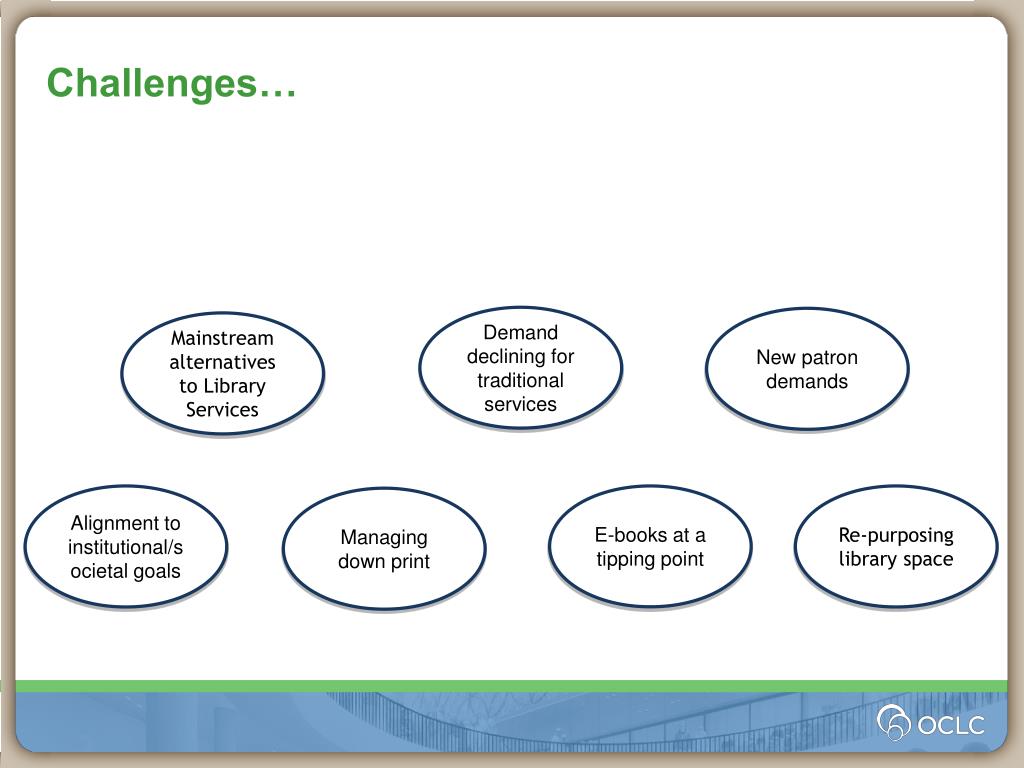 Challenges…

Mainstream alternatives to Library Services

Demand declining for traditional services

New patron demands

Alignment to institutional/societal goals

Managing down print

E-books at a tipping point

Re-purposing library space

OCLC